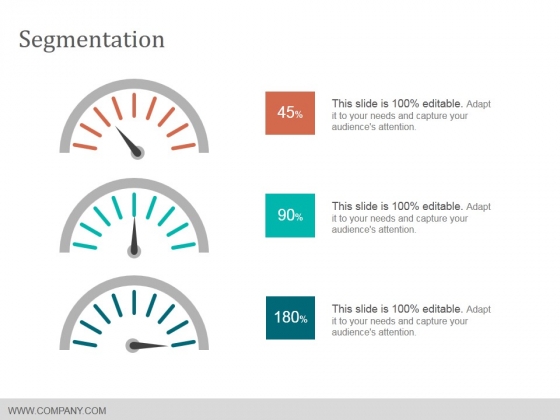 Segmentation

45%

This slide is 100% editable. Adapt it to your needs and capture your audience's attention.

90%

This slide is 100% editable. Adapt it to your needs and capture your audience's attention.

180%

This slide is 100% editable. Adapt it to your needs and capture your audience's attention.

WWW.COMPANY.COM